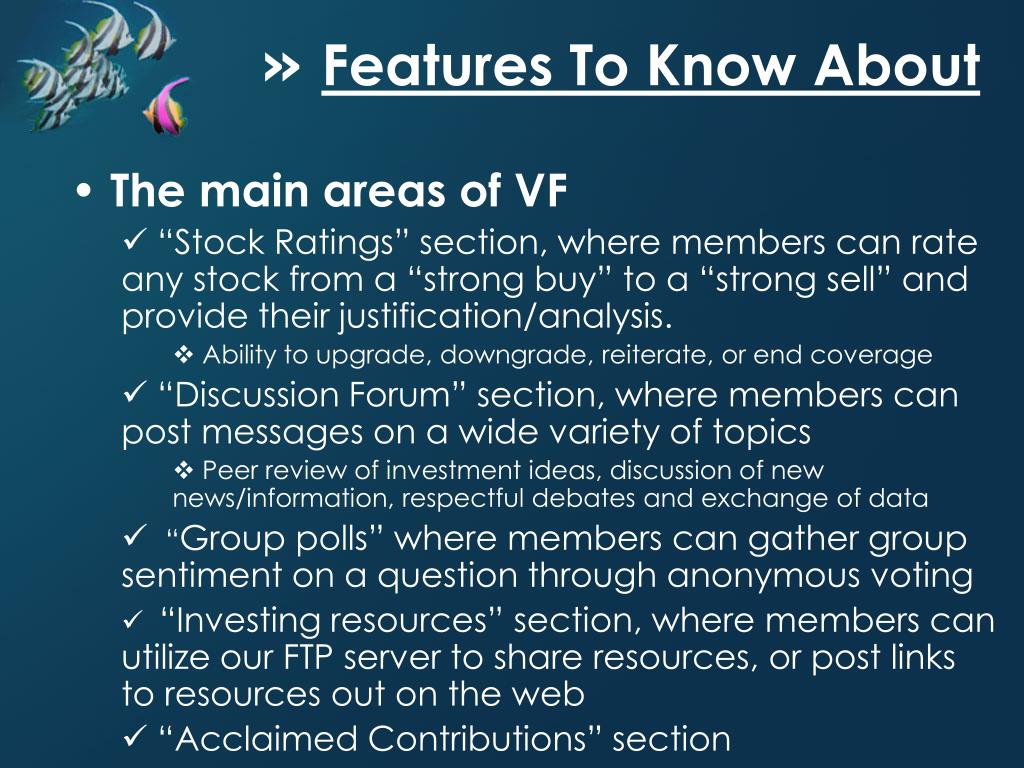 » Features To Know About

• The main areas of VF

✓ “Stock Ratings” section, where members can rate any stock from a “strong buy” to a “strong sell” and provide their justification/analysis.

❖ Ability to upgrade, downgrade, reiterate, or end coverage

✓ “Discussion Forum” section, where members can post messages on a wide variety of topics

❖ Peer review of investment ideas, discussion of new news/information, respectful debates and exchange of data

✓ “Group polls” where members can gather group sentiment on a question through anonymous voting

✓ “Investing resources” section, where members can utilize our FTP server to share resources, or post links to resources out on the web

✓ “Acclaimed Contributions” section